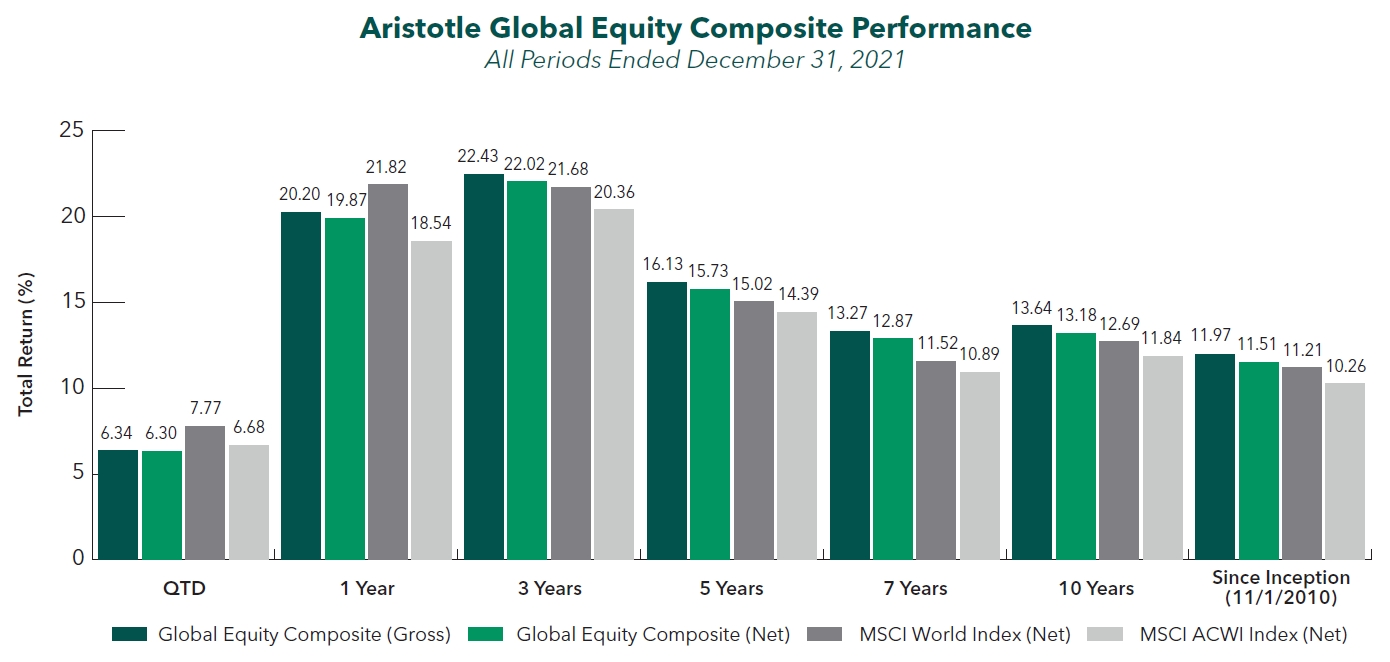 Aristotle Global Equity Composite Performance
All Periods Ended December 31, 2021

Total Return (%)

25
20
15
10
5
0

6.34 6.30 7.77 6.68
20.20 19.87 21.82 18.54
22.43 22.02 21.68 20.36
16.13 15.73 15.02 14.39
13.27 12.87 11.52 10.89
13.64 13.18 12.69 11.84
11.97 11.51 11.21 10.26

QTD
1 Year
3 Years
5 Years
7 Years
10 Years
Since Inception (11/1/2010)

Global Equity Composite (Gross) Global Equity Composite (Net) MSCI World Index (Net) MSCI ACWI Index (Net)